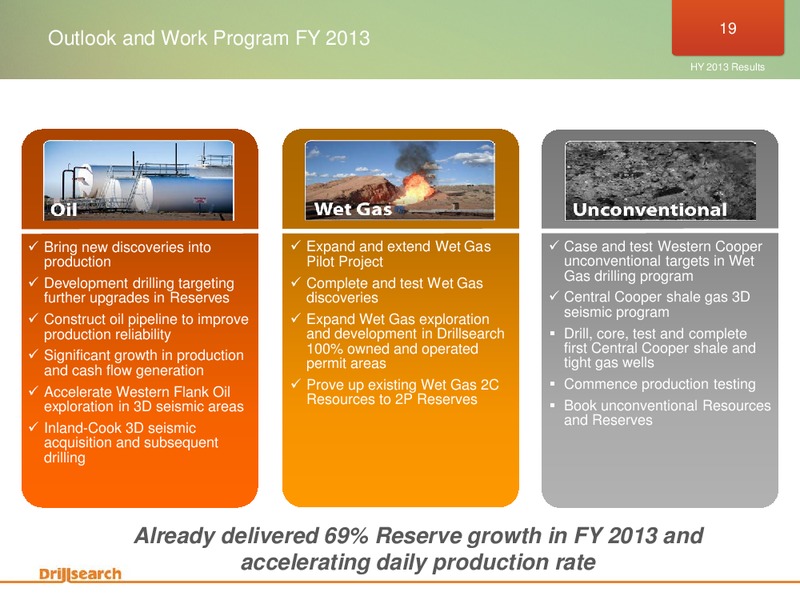 Outlook and Work Program FY 2013

19

HY 2013 Results

Oil

✓ Bring new discoveries into production
✓ Development drilling targeting further upgrades in Reserves
✓ Construct oil pipeline to improve production reliability
✓ Significant growth in production and cash flow generation
✓ Accelerate Western Flank Oil exploration in 3D seismic areas
✓ Inland-Cook 3D seismic acquisition and subsequent drilling

Wet Gas

✓ Expand and extend Wet Gas Pilot Project
✓ Complete and test Wet Gas discoveries
✓ Expand Wet Gas exploration and development in Drillsearch 100% owned and operated permit areas
✓ Prove up existing Wet Gas 2C Resources to 2P Reserves

Unconventional

✓ Case and test Western Cooper unconventional targets in Wet Gas drilling program
✓ Central Cooper shale gas 3D seismic program
▪ Drill, core, test and complete first Central Cooper shale and tight gas wells
▪ Commence production testing
▪ Book unconventional Resources and Reserves

Already delivered 69% Reserve growth in FY 2013 and accelerating daily production rate

Drillsearch